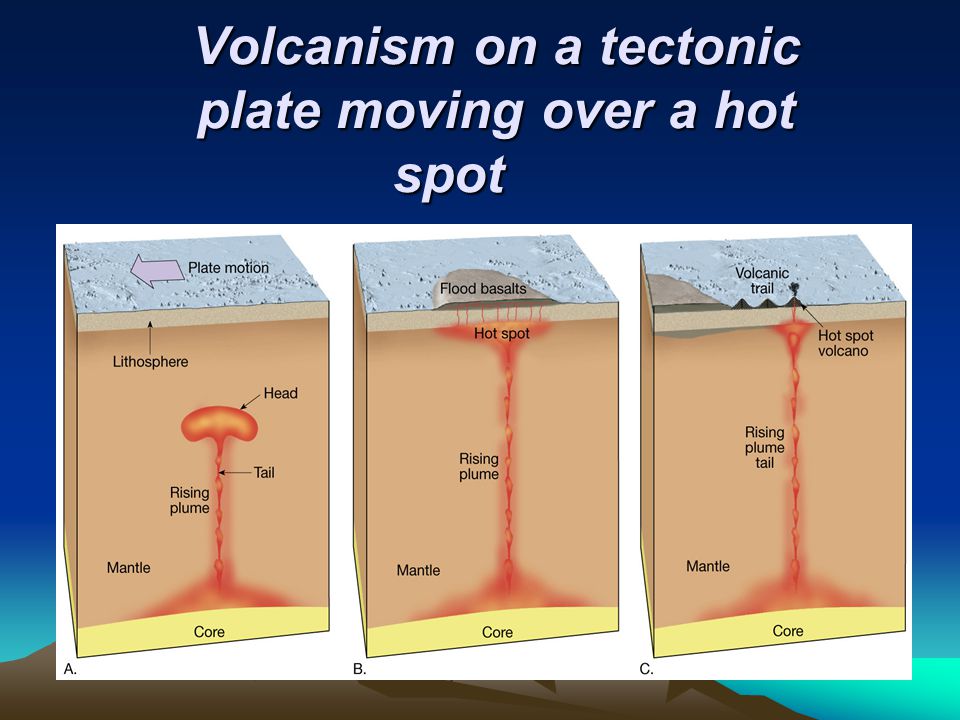 Volcanism on a tectonic plate moving over a hot spot

Plate motion

Lithosphere

Head

Tail

Rising plume

Mantle

Core

A.

Flood basalts

Hot spot

Rising plume

Mantle

Core

B.

Volcanic trail

Hot spot volcano

Rising plume tail

Mantle

Core

C.